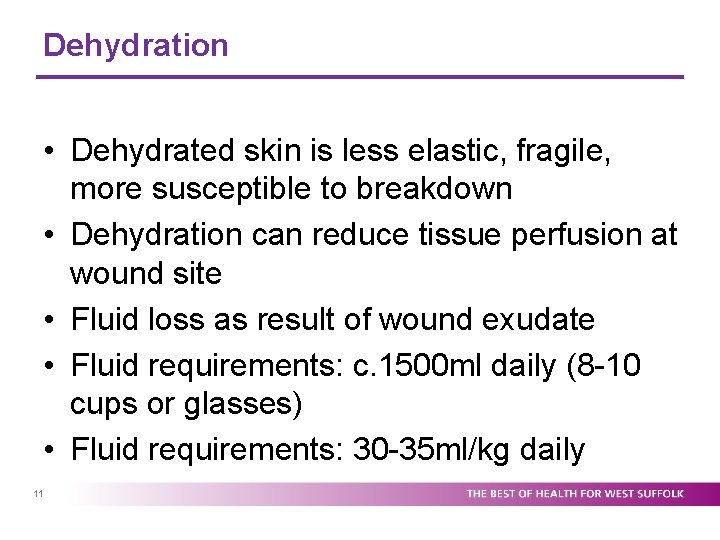 Dehydration

• Dehydrated skin is less elastic, fragile, more susceptible to breakdown
• Dehydration can reduce tissue perfusion at wound site
• Fluid loss as result of wound exudate
• Fluid requirements: c.1500ml daily (8-10 cups or glasses)
• Fluid requirements: 30-35ml/kg daily

11

THE BEST OF HEALTH FOR WEST SUFFOLK